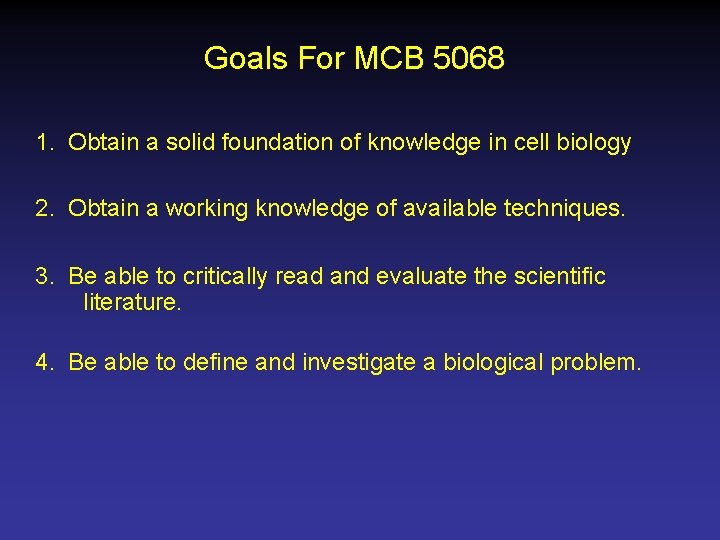 Goals For MCB 5068

1. Obtain a solid foundation of knowledge in cell biology

2. Obtain a working knowledge of available techniques.

3. Be able to critically read and evaluate the scientific literature.

4. Be able to define and investigate a biological problem.